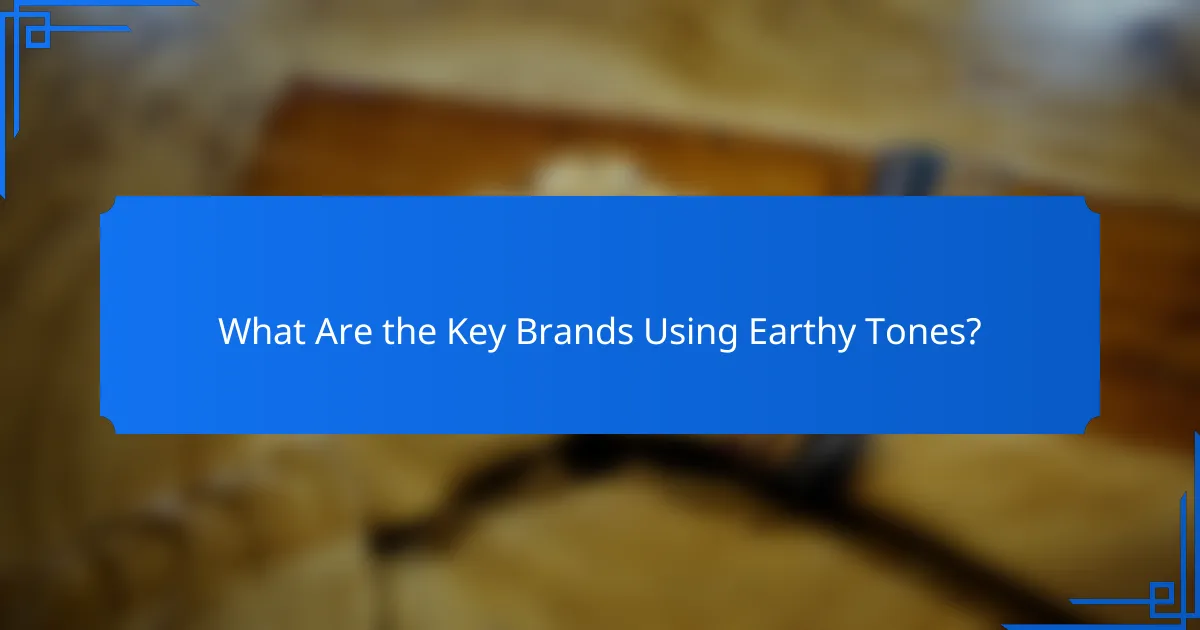 What Are the Key Brands Using Earthy Tones?